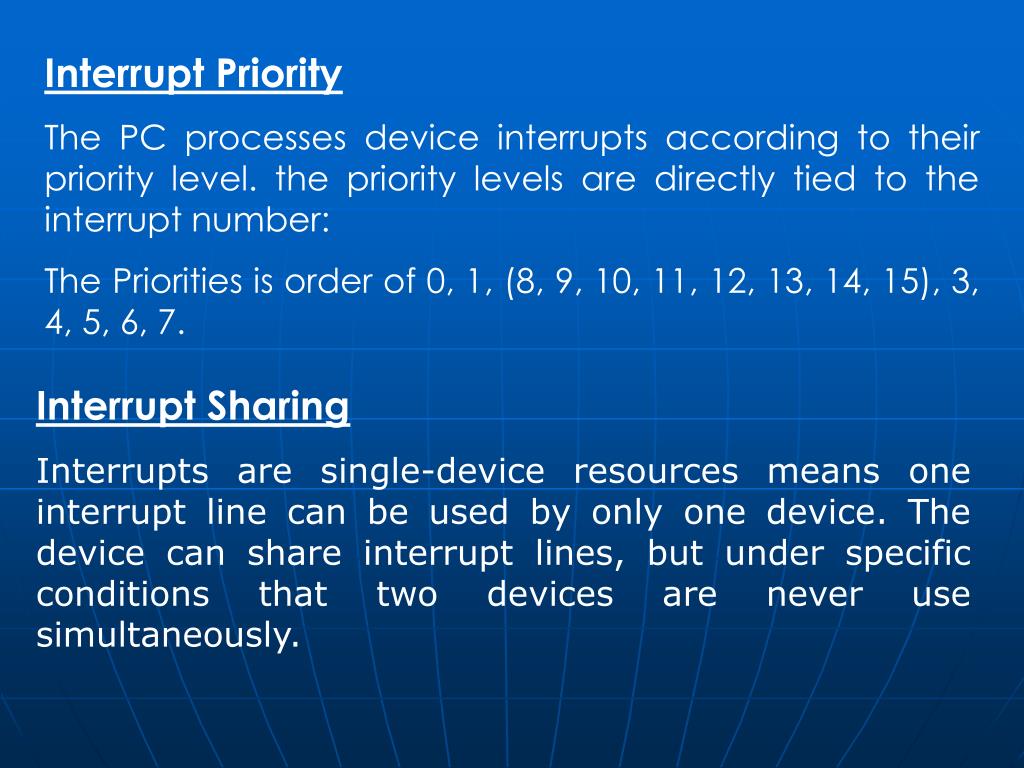 Interrupt Priority

The PC processes device interrupts according to their priority level. the priority levels are directly tied to the interrupt number:

The Priorities is order of 0, 1, (8, 9, 10, 11, 12, 13, 14, 15), 3, 4, 5, 6, 7.

Interrupt Sharing

Interrupts are single-device resources means one interrupt line can be used by only one device. The device can share interrupt lines, but under specific conditions that two devices are never use simultaneously.